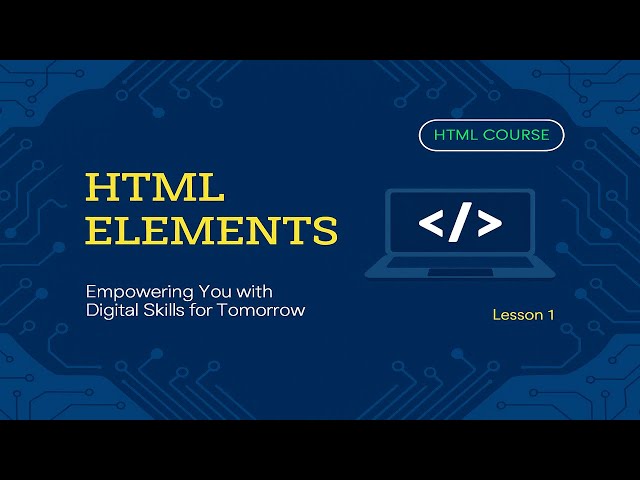 HTML COURSE

HTML ELEMENTS

</>

Empowering You with Digital Skills for Tomorrow

Lesson 1